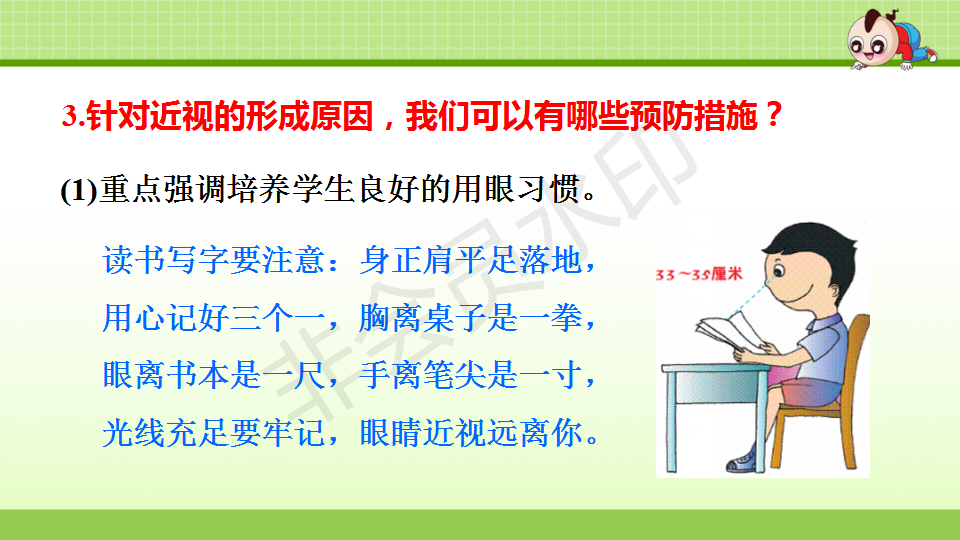 3.针对近视的形成原因，我们可以有哪些预防措施？

(1)重点强调培养学生良好的用眼习惯。

读书写字要注意：身正肩平足落地，
用心记好三个一，胸离桌子是一拳，
眼离书本是一尺，手离笔尖是一寸，
光线充足要牢记，眼睛近视远离你。

33～35厘米

非会员水印